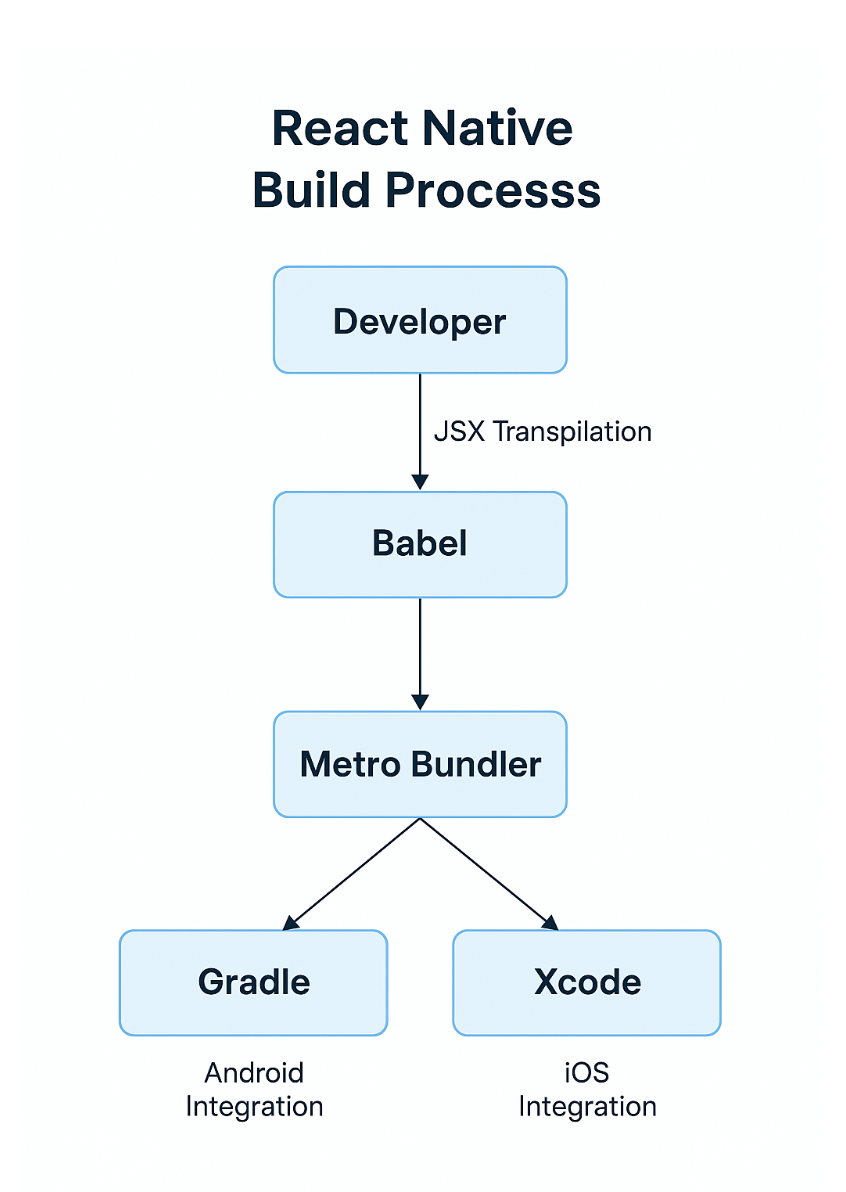 React Native
Build Processs

Developer

JSX Transpilation

Babel

Metro Bundler

Gradle

Xcode

Android Integration

iOS Integration